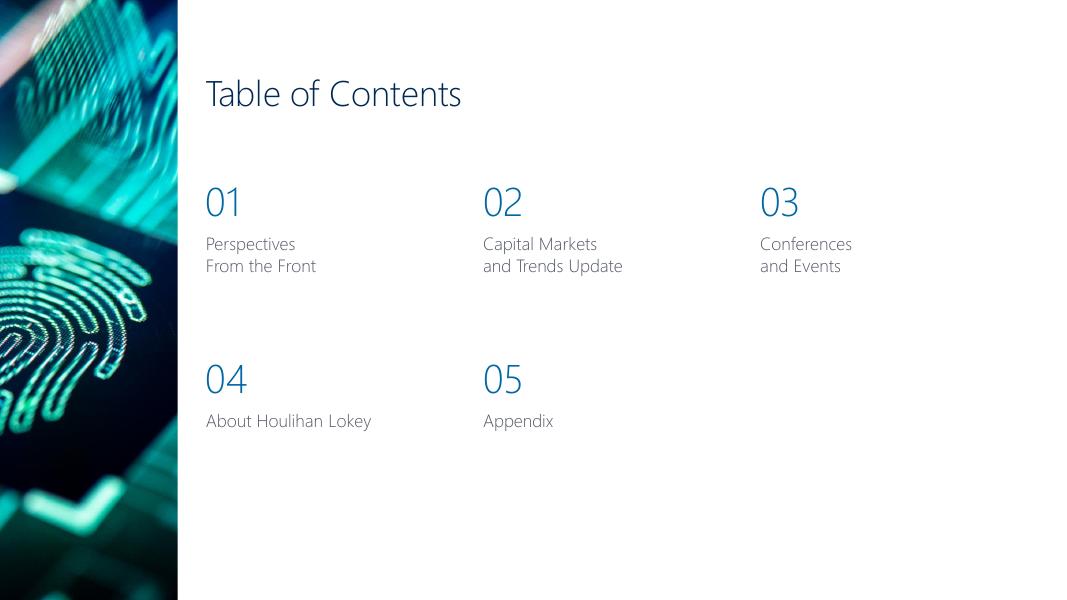 Table of Contents

01
Perspectives From the Front

02
Capital Markets and Trends Update

03
Conferences and Events

04
About Houlihan Lokey

05
Appendix